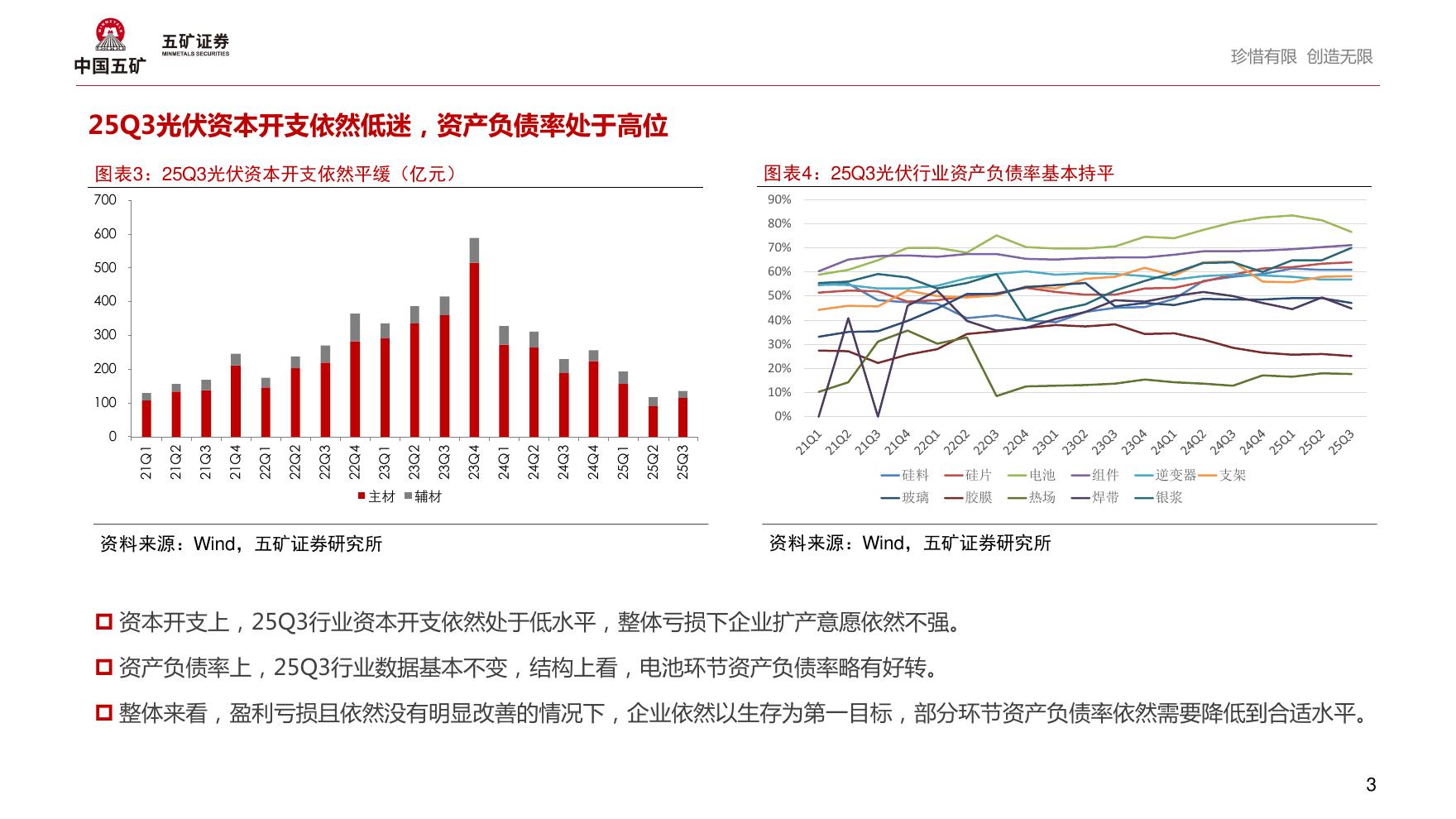 中国五矿 五矿证券 MINMETALS SECURITIES

珍惜有限 创造无限

25Q3光伏资本开支依然低迷，资产负债率处于高位

图表3：25Q3光伏资本开支依然平缓（亿元）

700
600
500
400
300
200
100
0

21Q1 21Q2 21Q3 21Q4 22Q1 22Q2 22Q3 22Q4 23Q1 23Q2 23Q3 23Q4 24Q1 24Q2 24Q3 24Q4 25Q1 25Q2 25Q3

主材 辅材

资料来源：Wind，五矿证券研究所

图表4：25Q3光伏行业资产负债率基本持平

90%
80%
70%
60%
50%
40%
30%
20%
10%
0%

21Q1 21Q2 21Q3 21Q4 22Q1 22Q2 22Q3 22Q4 23Q1 23Q2 23Q3 23Q4 24Q1 24Q2 24Q3 24Q4 25Q1 25Q2 25Q3

硅料 硅片 电池 组件 逆变器 支架
玻璃 胶膜 热场 焊带 银浆

资料来源：Wind，五矿证券研究所

资本开支上，25Q3行业资本开支依然处于低水平，整体亏损下企业扩产意愿依然不强。

资产负债率上，25Q3行业数据基本不变，结构上看，电池环节资产负债率略有好转。

整体来看，盈利亏损且依然没有明显改善的情况下，企业依然以生存为第一目标，部分环节资产负债率依然需要降低到合适水平。

3